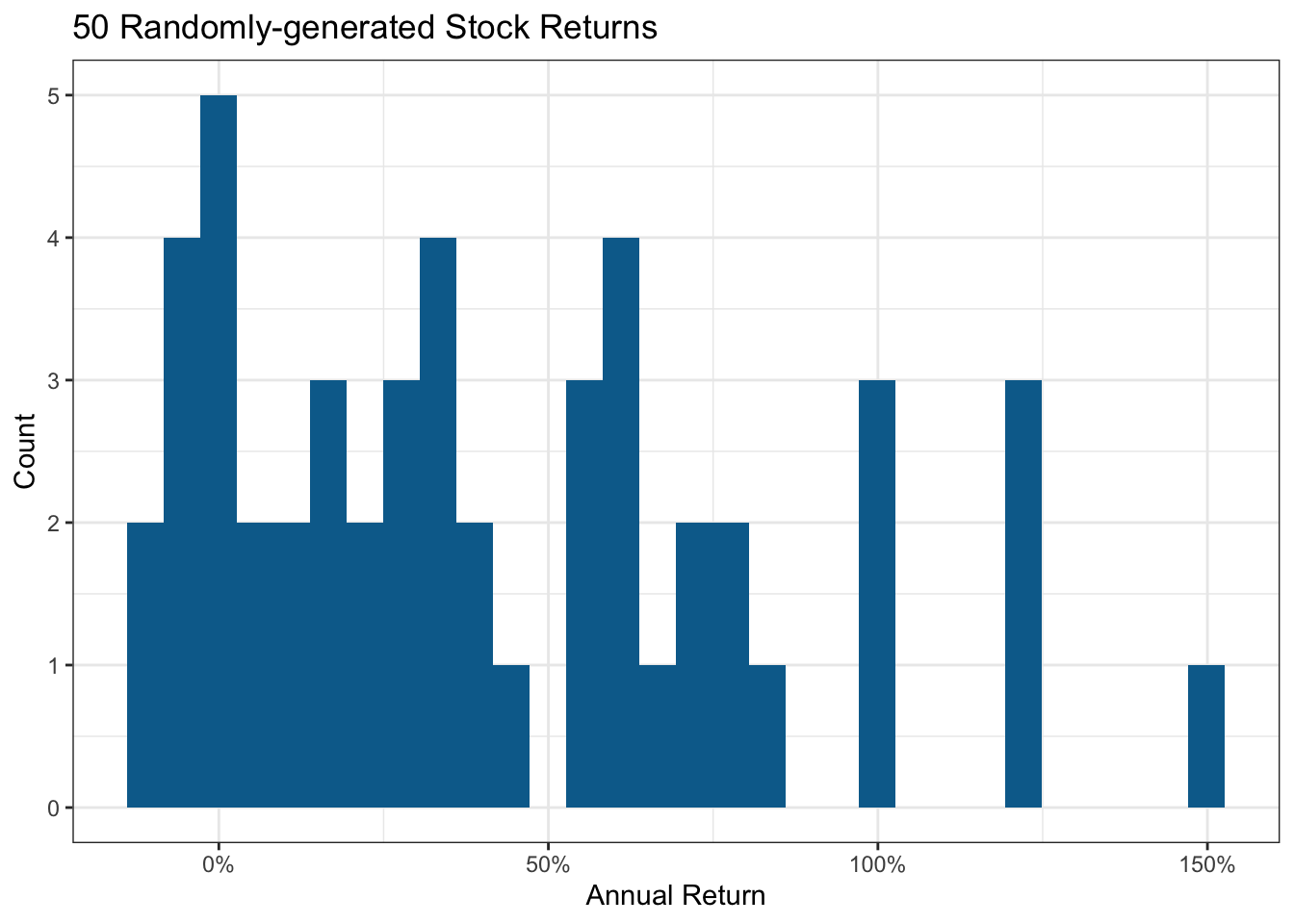 50 Randomly-generated Stock Returns

Count

5
4
3
2
1
0

0%
50%
100%
150%

Annual Return